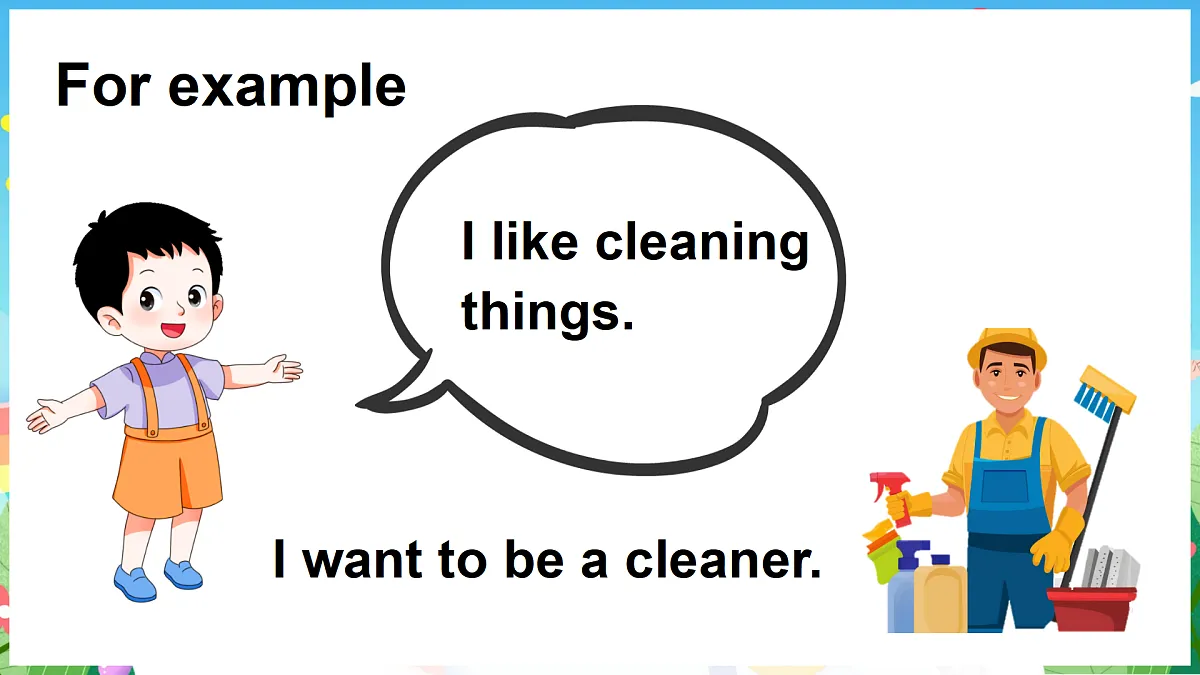 For example

I like cleaning things.

I want to be a cleaner.